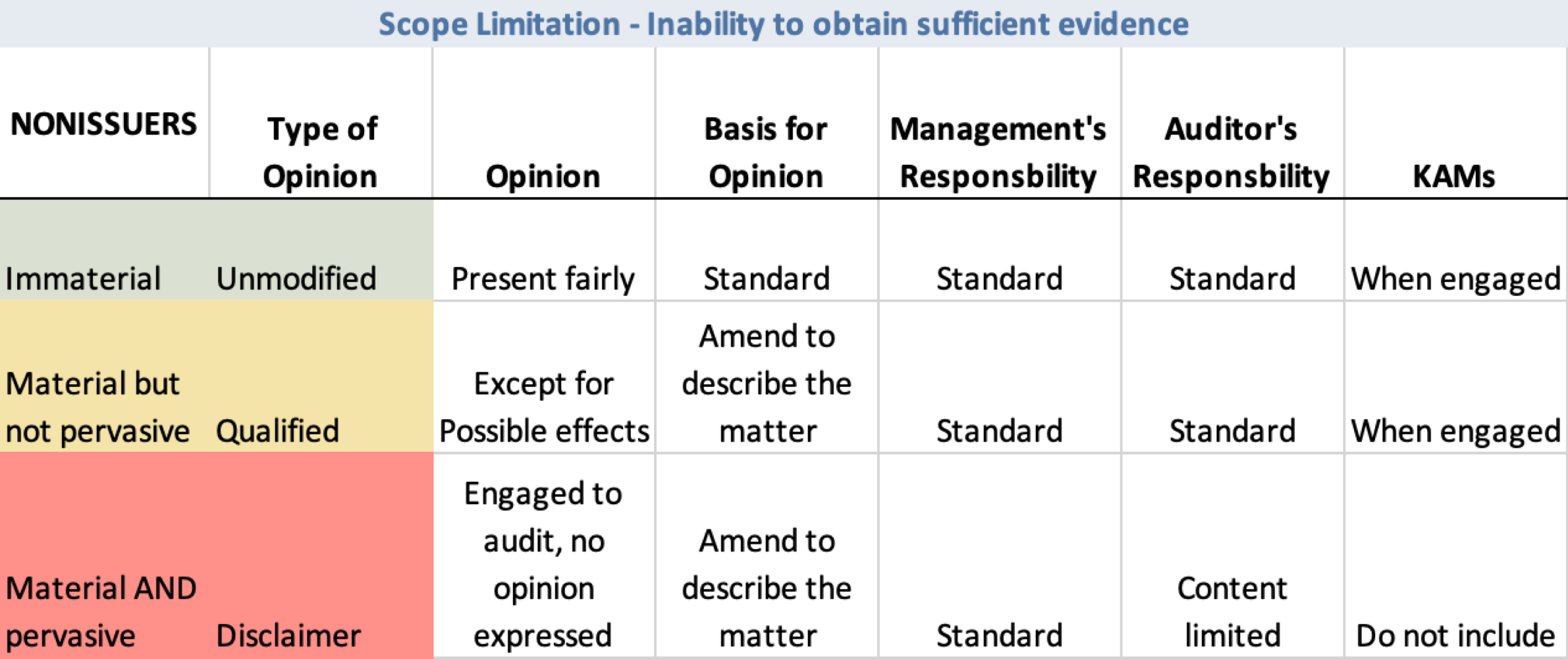 Scope Limitation - Inability to obtain sufficient evidence

| NONISSUERS | Type of Opinion | Opinion | Basis for Opinion | Management's Responsbility | Auditor's Responsbility | KAMs |
|---|---|---|---|---|---|---|
| Immaterial | Unmodified | Present fairly | Standard | Standard | Standard | When engaged |
| Material but not pervasive | Qualified | Except for Possible effects | Amend to describe the matter | Standard | Standard | When engaged |
| Material AND pervasive | Disclaimer | Engaged to audit, no opinion expressed | Amend to describe the matter | Standard | Content limited | Do not include |